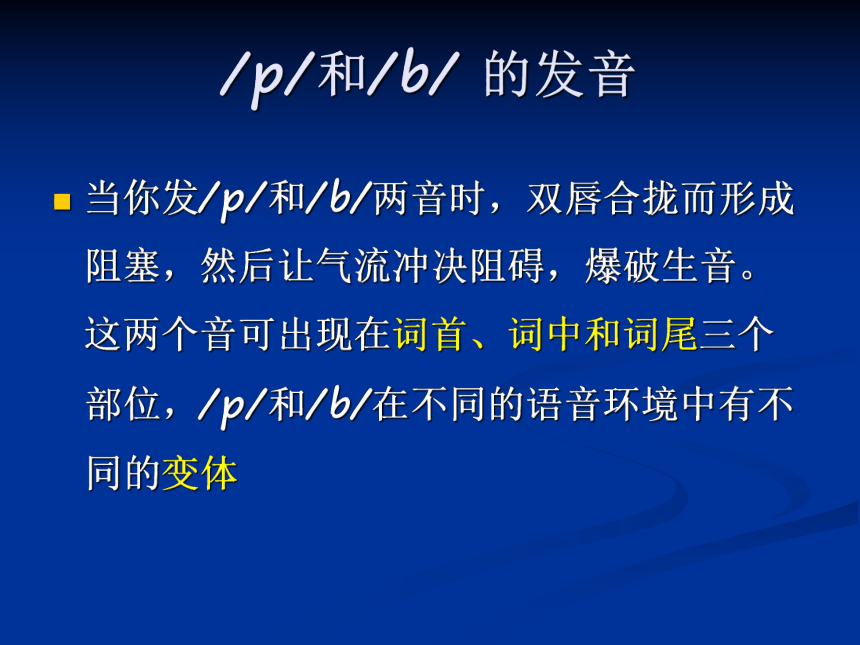 /p/和/b/ 的发音

当你发/p/和/b/两音时，双唇合拢而形成阻塞，然后让气流冲决阻碍，爆破生音。这两个音可出现在词首、词中和词尾三个部位，/p/和/b/在不同的语音环境中有不同的变体